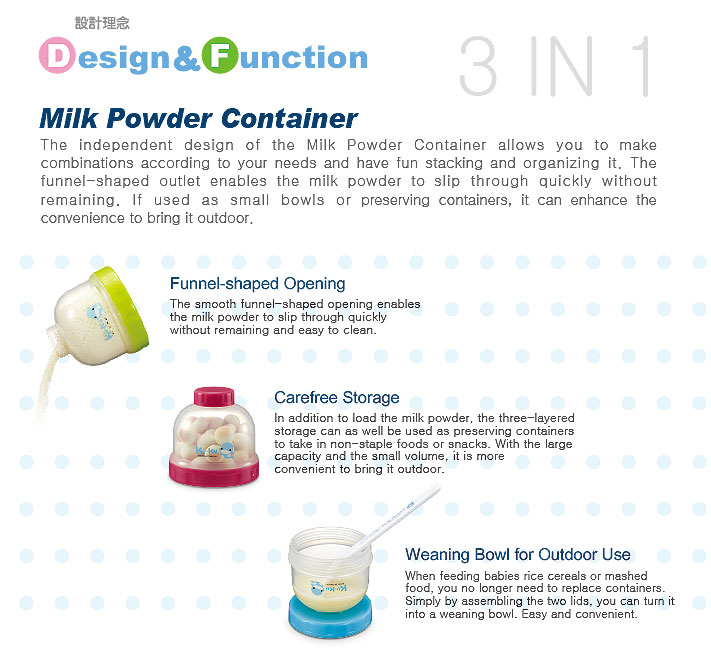 設計理念

Design&Function

3 IN 1

Milk Powder Container

The independent design of the Milk Powder Container allows you to make combinations according to your needs and have fun stacking and organizing it. The funnel-shaped outlet enables the milk powder to slip through quickly without remaining. If used as small bowls or preserving containers, it can enhance the convenience to bring it outdoor.

Funnel-shaped Opening

The smooth funnel-shaped opening enables the milk powder to slip through quickly without remaining and easy to clean.

Carefree Storage

In addition to load the milk powder, the three-layered storage can as well be used as preserving containers to take in non-staple foods or snacks. With the large capacity and the small volume, it is more convenient to bring it outdoor.

Weaning Bowl for Outdoor Use

When feeding babies rice cereals or mashed food, you no longer need to replace containers. Simply by assembling the two lids, you can turn it into a weaning bowl. Easy and convenient.